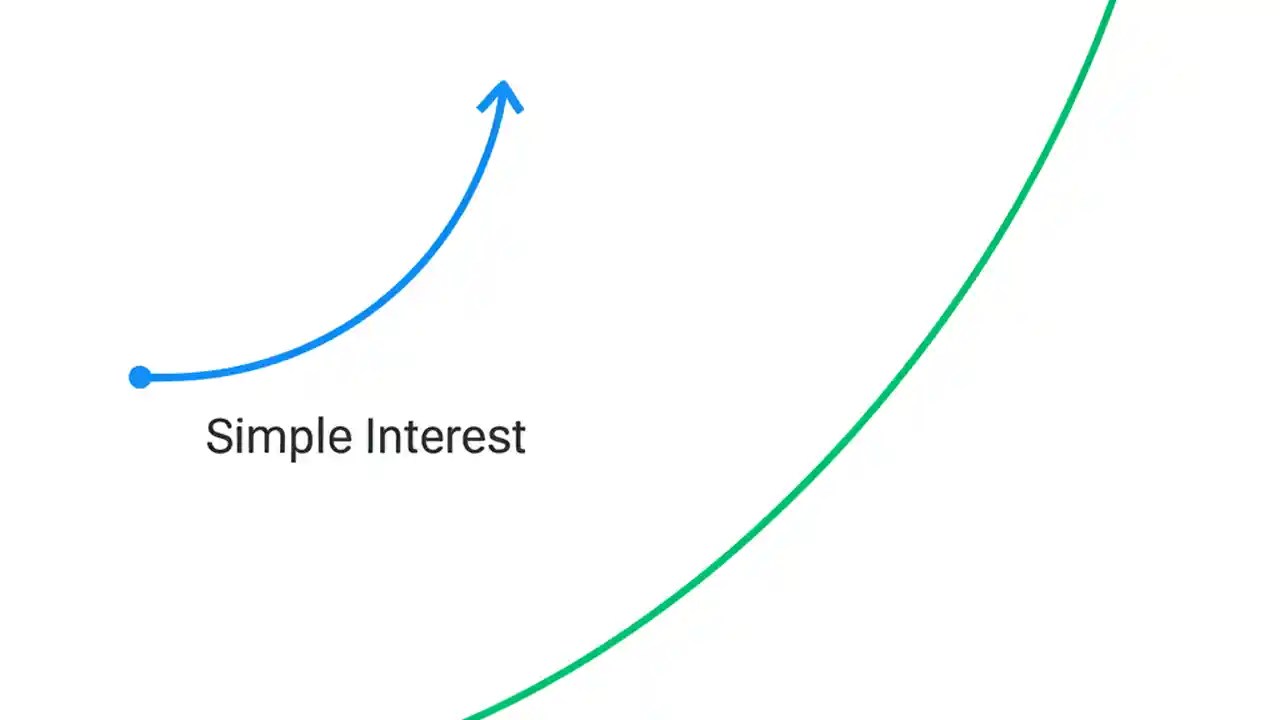 Simple Interest